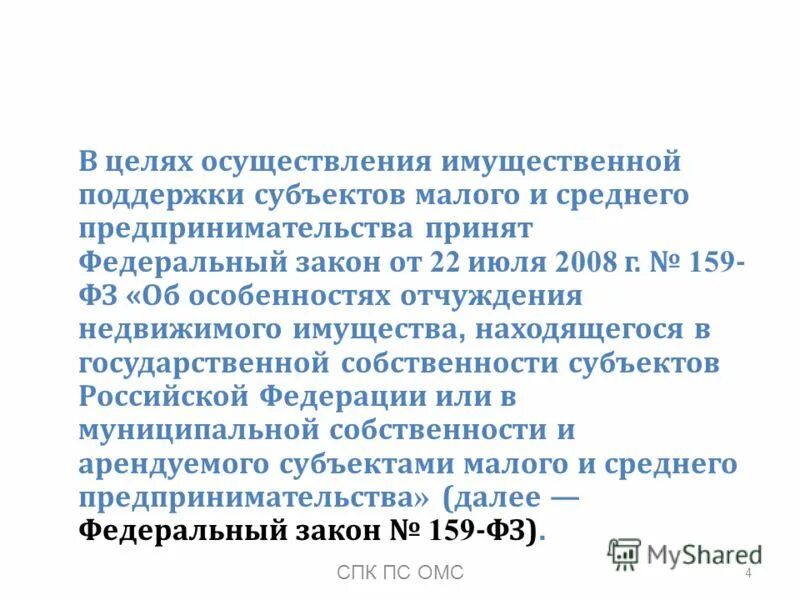 В целях осуществления имущественной поддержки субъектов малого и среднего предпринимательства принят Федеральный закон от 22 июля 2008 г. № 159-ФЗ «Об особенностях отчуждения недвижимого имущества, находящегося в государственной собственности субъектов Российской Федерации или в муниципальной собственности и арендуемого субъектами малого и среднего предпринимательства» (далее — Федеральный закон № 159-ФЗ).

MyShared

СПК ПС ОМС

4